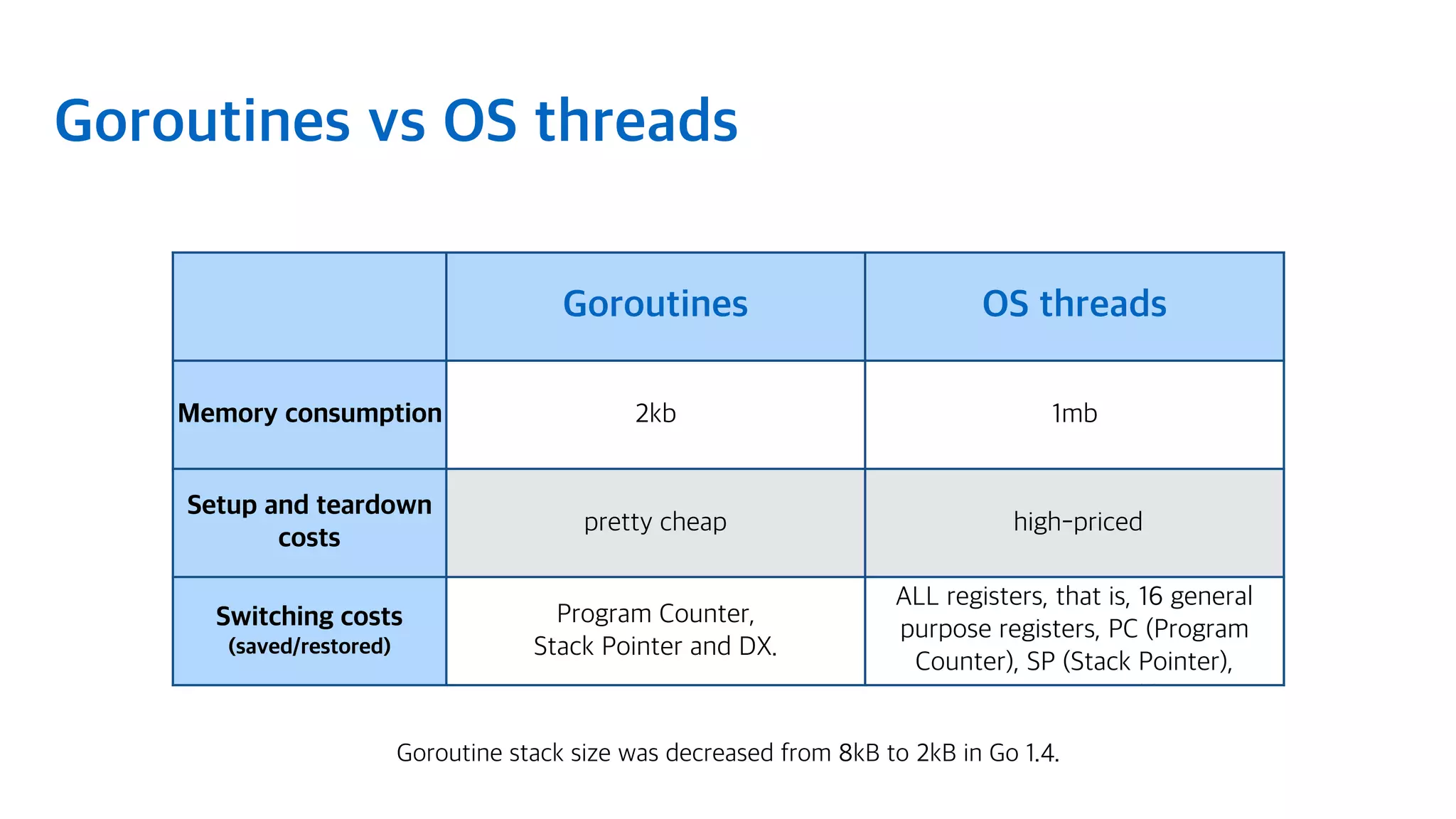 Goroutines vs OS threads

| | Goroutines | OS threads |
|---|---|---|
| Memory consumption | 2kb | 1mb |
| Setup and teardown costs | pretty cheap | high-priced |
| Switching costs (saved/restored) | Program Counter, Stack Pointer and DX. | ALL registers, that is, 16 general purpose registers, PC (Program Counter), SP (Stack Pointer), |

Goroutine stack size was decreased from 8kB to 2kB in Go 1.4.